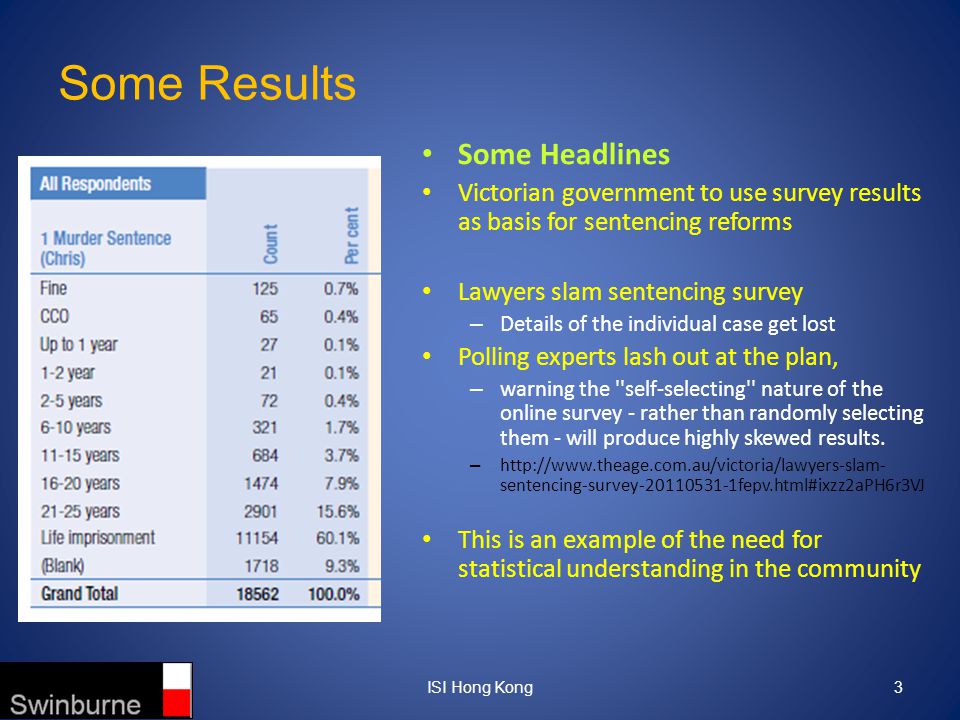 Some Results

| All Respondents | | |
|---|---|---|
| 1 Murder Sentence (Chris) | Count | Per cent |
| Fine | 125 | 0.7% |
| CCO | 65 | 0.4% |
| Up to 1 year | 27 | 0.1% |
| 1-2 year | 21 | 0.1% |
| 2-5 years | 72 | 0.4% |
| 6-10 years | 321 | 1.7% |
| 11-15 years | 684 | 3.7% |
| 16-20 years | 1474 | 7.9% |
| 21-25 years | 2901 | 15.6% |
| Life imprisonment | 11154 | 60.1% |
| (Blank) | 1718 | 9.3% |
| Grand Total | 18562 | 100.0% |

• Some Headlines
• Victorian government to use survey results as basis for sentencing reforms

• Lawyers slam sentencing survey
– Details of the individual case get lost
• Polling experts lash out at the plan,
– warning the "self-selecting" nature of the online survey - rather than randomly selecting them - will produce highly skewed results.
– http://www.theage.com.au/victoria/lawyers-slam-sentencing-survey-20110531-1fepv.html#ixzz2aPH6r3VJ

• This is an example of the need for statistical understanding in the community

Swinburne
ISI Hong Kong
3